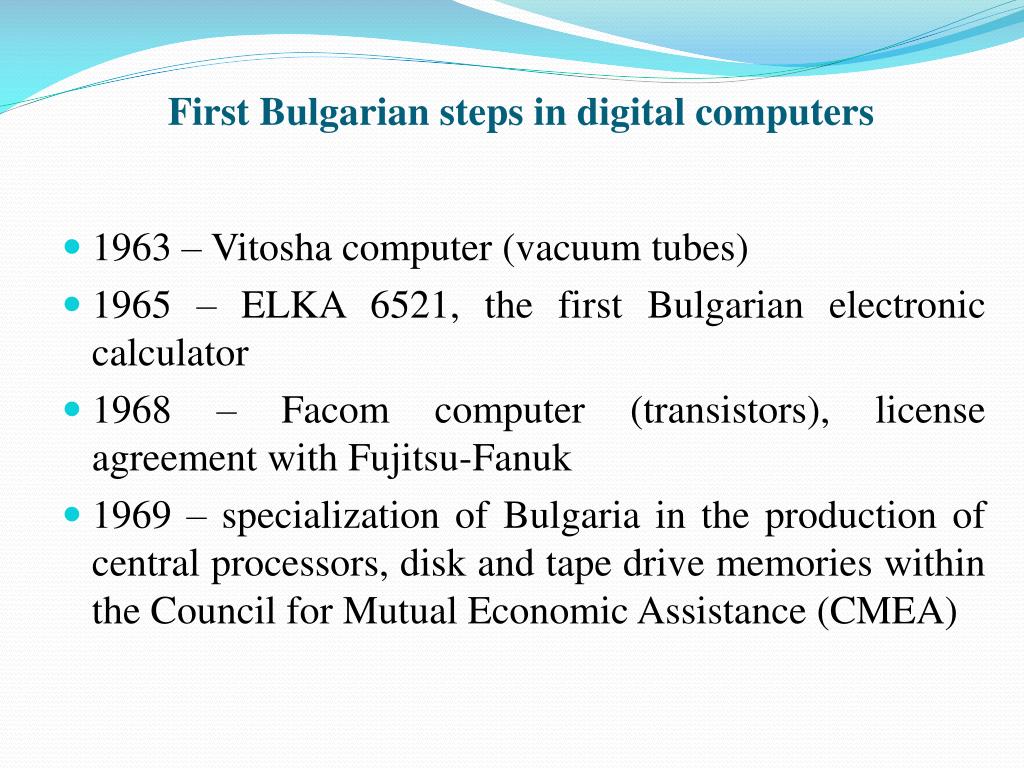 First Bulgarian steps in digital computers

- 1963 – Vitosha computer (vacuum tubes)
- 1965 – ELKA 6521, the first Bulgarian electronic calculator
- 1968 – Facom computer (transistors), license agreement with Fujitsu-Fanuk
- 1969 – specialization of Bulgaria in the production of central processors, disk and tape drive memories within the Council for Mutual Economic Assistance (CMEA)